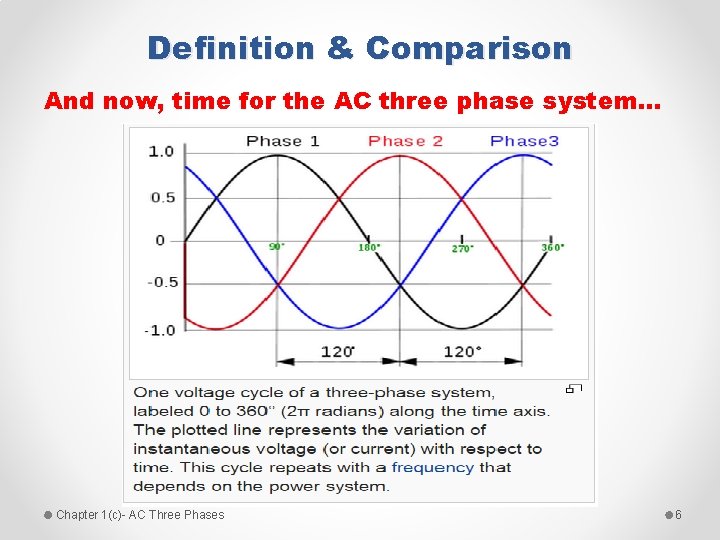 Definition & Comparison

And now, time for the AC three phase system…

Phase 1 Phase 2 Phase3

1.0
0.5
0
-0.5
-1.0

90° 180° 270° 360°

120° 120°

One voltage cycle of a three-phase system, labeled 0 to 360° (2π radians) along the time axis. The plotted line represents the variation of instantaneous voltage (or current) with respect to time. This cycle repeats with a frequency that depends on the power system.

Chapter 1(c)- AC Three Phases

6